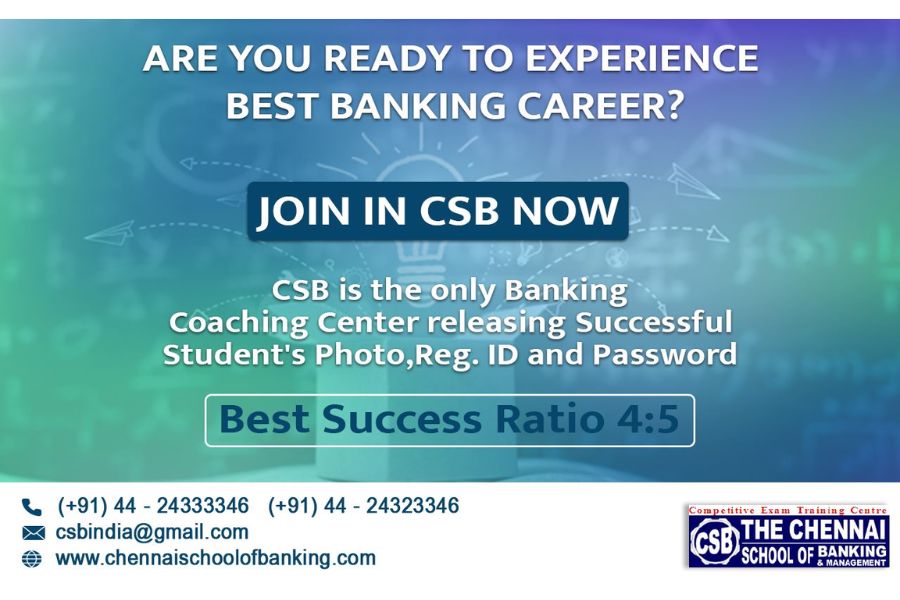 ARE YOU READY TO EXPERIENCE BEST BANKING CAREER?

JOIN IN CSB NOW

CSB is the only Banking Coaching Center releasing Successful Student's Photo,Reg. ID and Password

Best Success Ratio 4:5

(+91) 44 - 24333346 (+91) 44 - 24323346
csbindia@gmail.com
www.chennaischoolofbanking.com

Competitive Exam Training Centre
CSB THE CHENNAI SCHOOL OF BANKING & MANAGEMENT